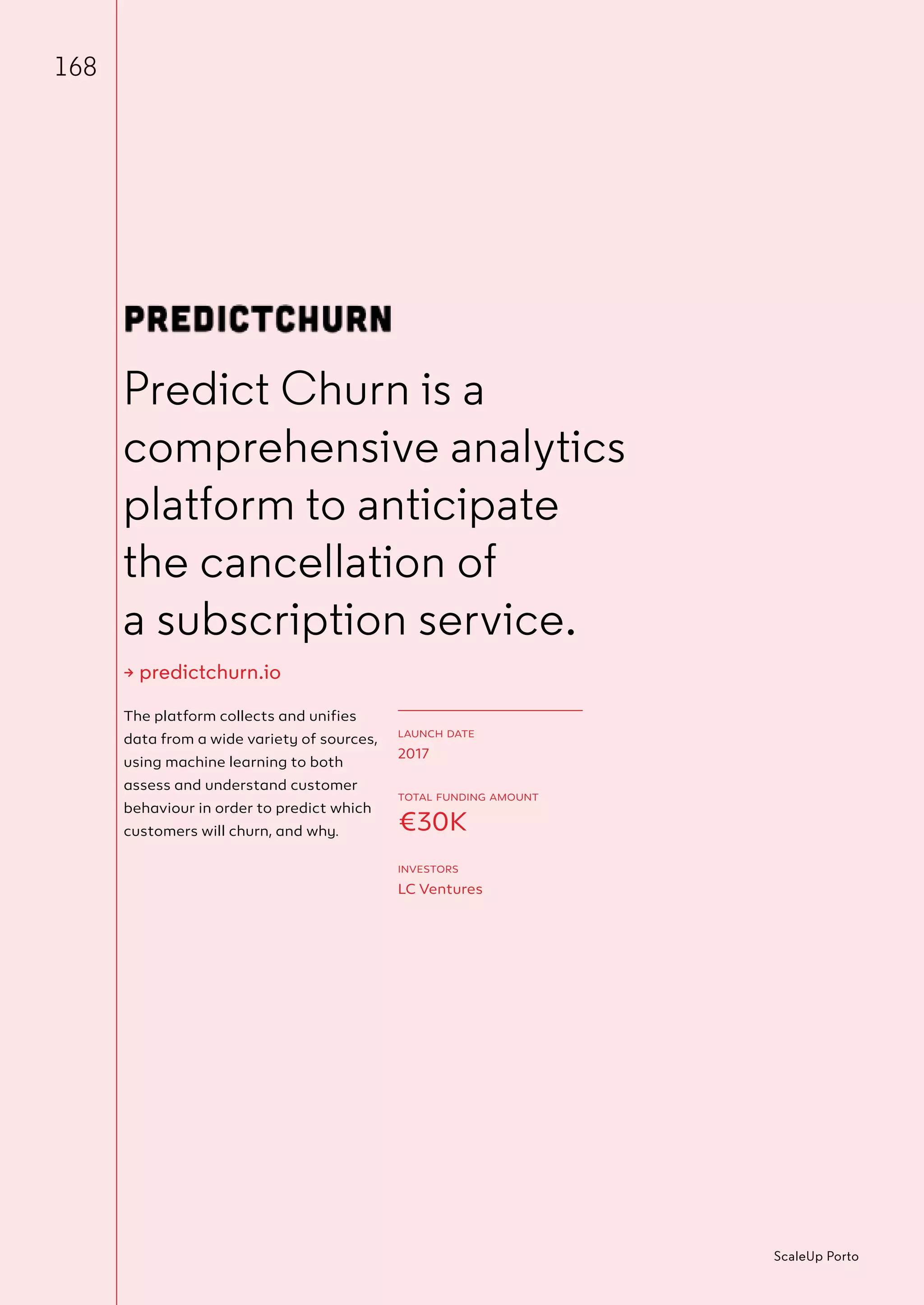 168

PREDICTCHURN

Predict Churn is a comprehensive analytics platform to anticipate the cancellation of a subscription service.

→ predictchurn.io

The platform collects and unifies data from a wide variety of sources, using machine learning to both assess and understand customer behaviour in order to predict which customers will churn, and why.

LAUNCH DATE
2017

TOTAL FUNDING AMOUNT
€30K

INVESTORS
LC Ventures

ScaleUp Porto